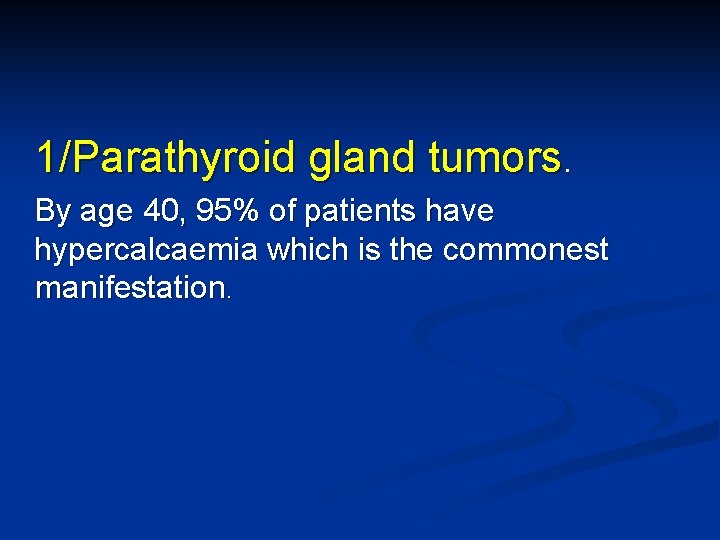 1/Parathyroid gland tumors.

By age 40, 95% of patients have hypercalcaemia which is the commonest manifestation.